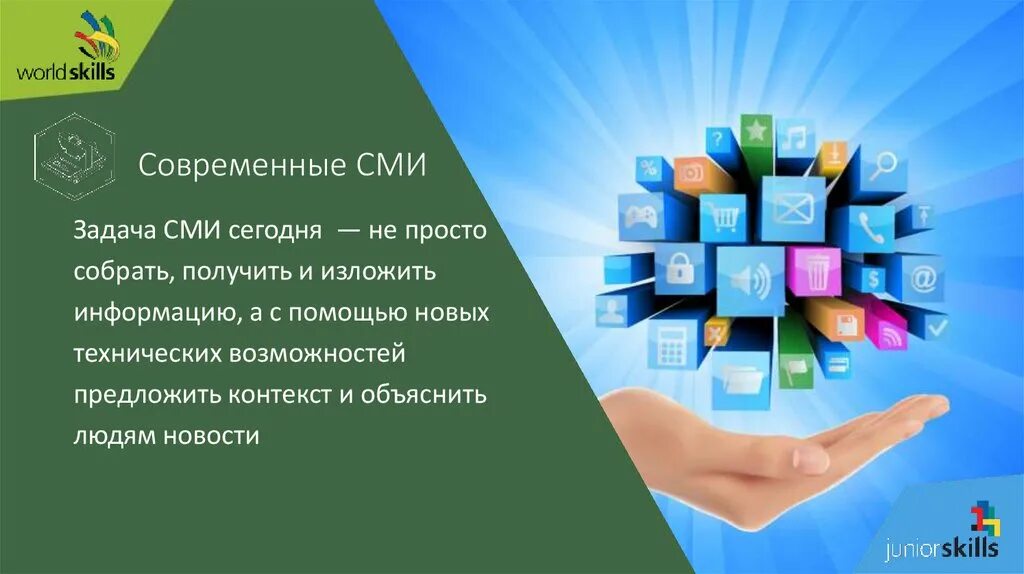 worldskills

Современные СМИ

Задача СМИ сегодня — не просто собрать, получить и изложить информацию, а с помощью новых технических возможностей предложить контекст и объяснить людям новости

juniorskills